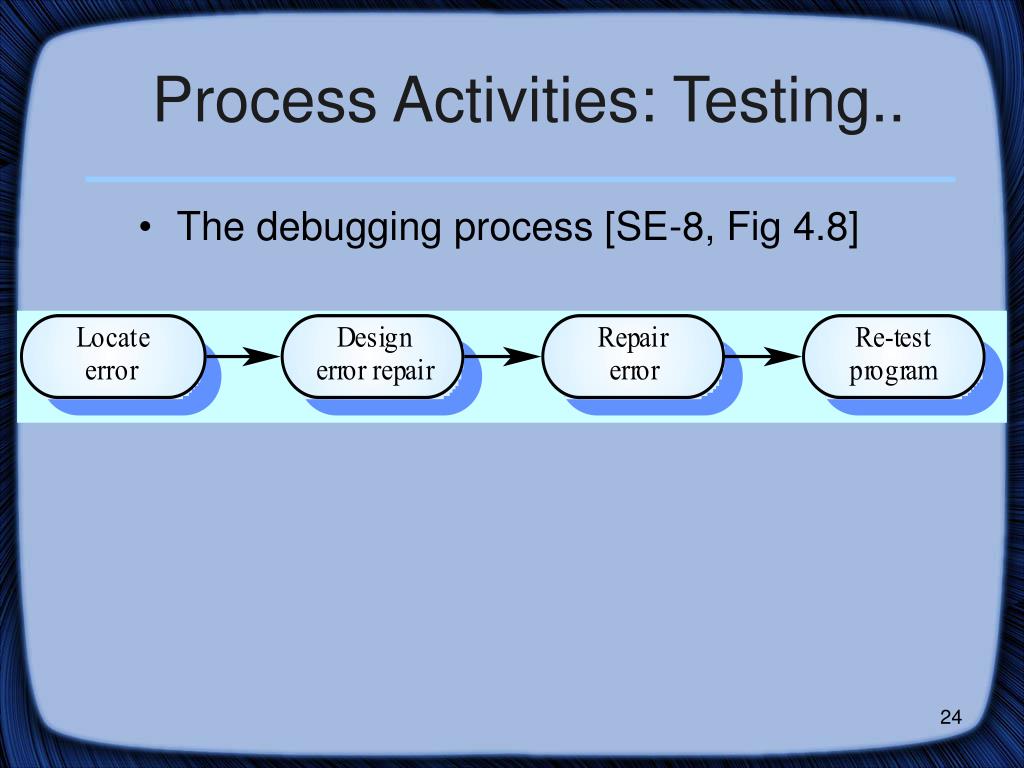 Process Activities: Testing..

• The debugging process [SE-8, Fig 4.8]

Locate error

Design error repair

Repair error

Re-test program

24